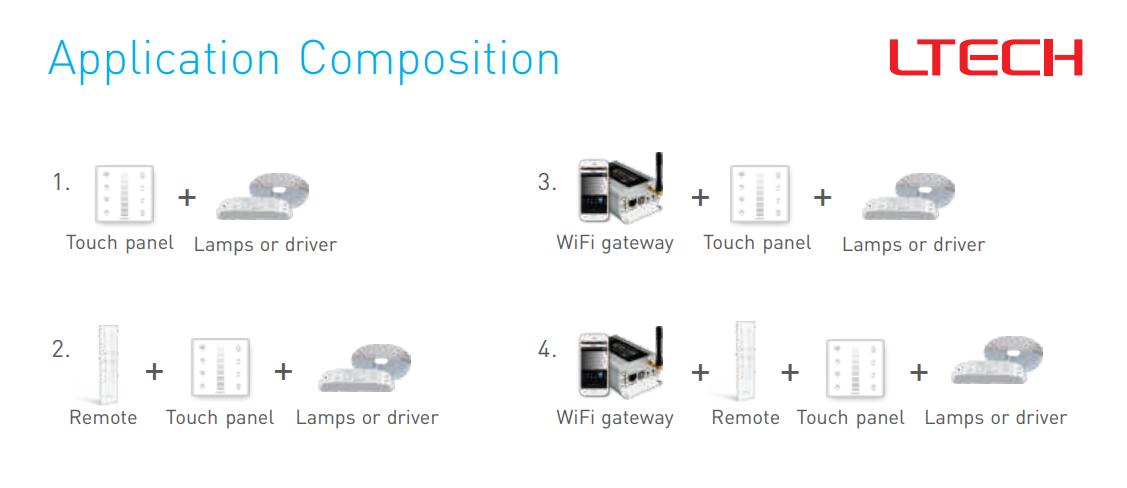 Application Composition

LTECH

1. + Touch panel Lamps or driver

2. + + Remote Touch panel Lamps or driver

3. + + WiFi gateway Touch panel Lamps or driver

4. + + + WiFi gateway Remote Touch panel Lamps or driver